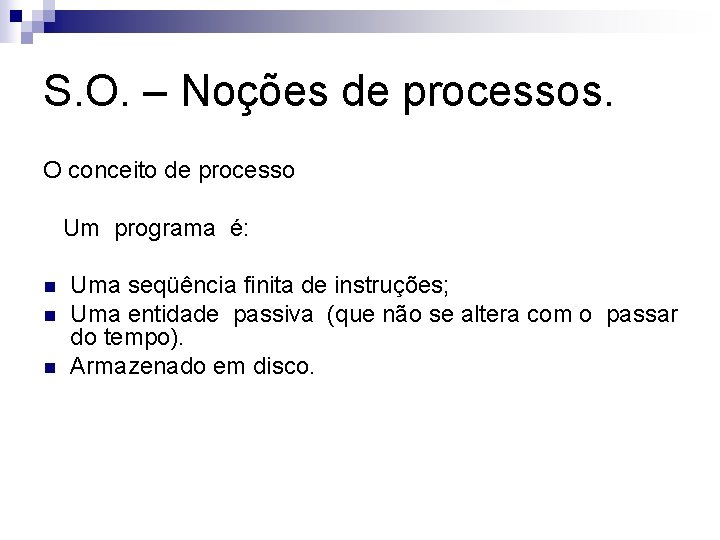 S.O. – Noções de processos.

O conceito de processo

Um programa é:

- Uma seqüência finita de instruções;
- Uma entidade passiva (que não se altera com o passar do tempo).
- Armazenado em disco.